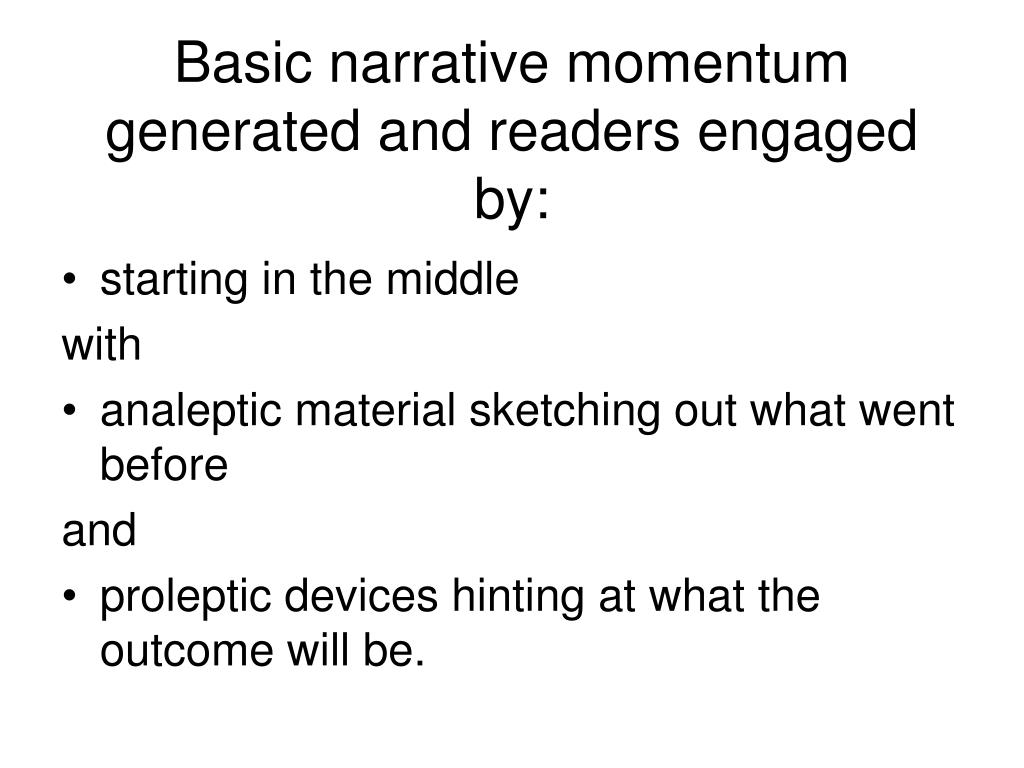 Basic narrative momentum generated and readers engaged by:

• starting in the middle

with

• analeptic material sketching out what went before

and

• proleptic devices hinting at what the outcome will be.